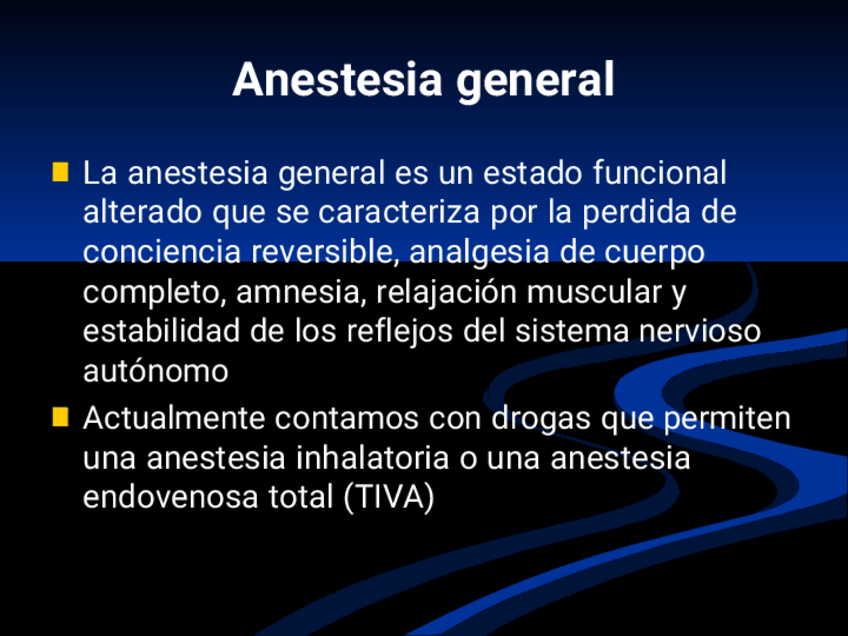 Anestesia general

La anestesia general es un estado funcional alterado que se caracteriza por la perdida de conciencia reversible, analgesia de cuerpo completo, amnesia, relajación muscular y estabilidad de los reflejos del sistema nervioso autónomo

Actualmente contamos con drogas que permiten una anestesia inhalatoria o una anestesia endovenosa total (TIVA)